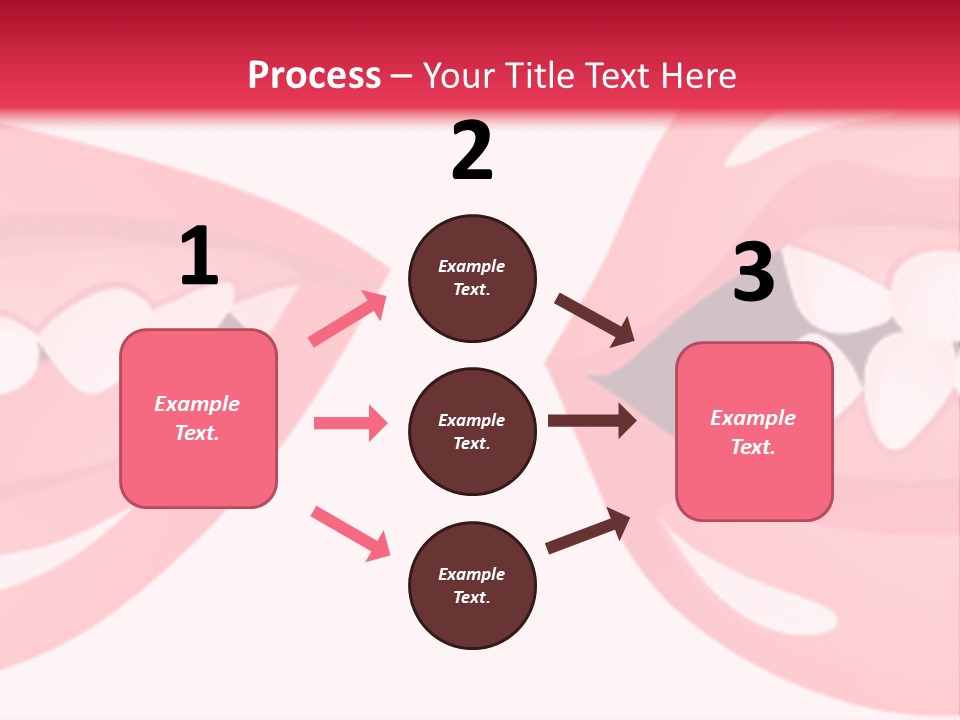 Process – Your Title Text Here

1

Example Text.

2

Example Text.

Example Text.

Example Text.

3

Example Text.